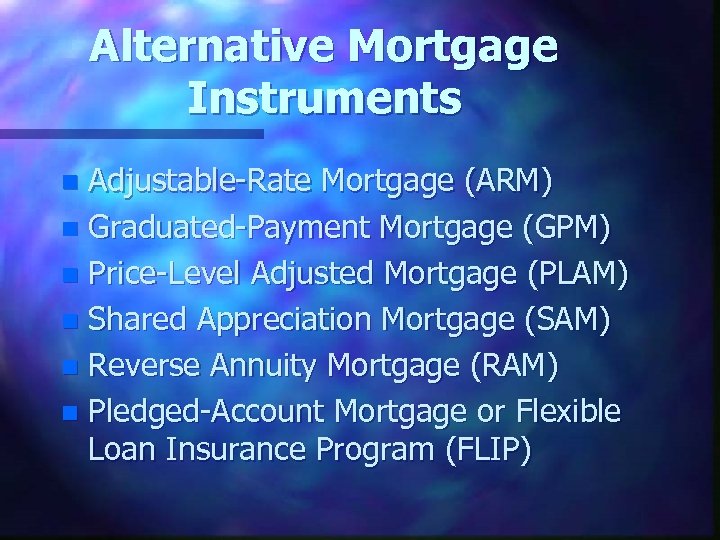 Alternative Mortgage Instruments

- Adjustable-Rate Mortgage (ARM)
- Graduated-Payment Mortgage (GPM)
- Price-Level Adjusted Mortgage (PLAM)
- Shared Appreciation Mortgage (SAM)
- Reverse Annuity Mortgage (RAM)
- Pledged-Account Mortgage or Flexible Loan Insurance Program (FLIP)